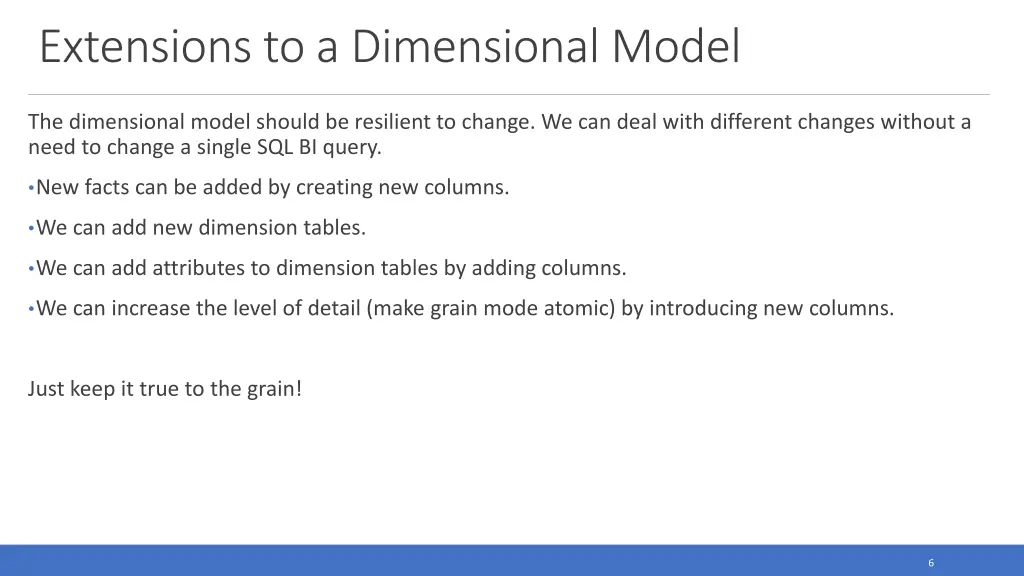 Extensions to a Dimensional Model

The dimensional model should be resilient to change. We can deal with different changes without a need to change a single SQL BI query.

•New facts can be added by creating new columns.

•We can add new dimension tables.

•We can add attributes to dimension tables by adding columns.

•We can increase the level of detail (make grain mode atomic) by introducing new columns.

Just keep it true to the grain!

6